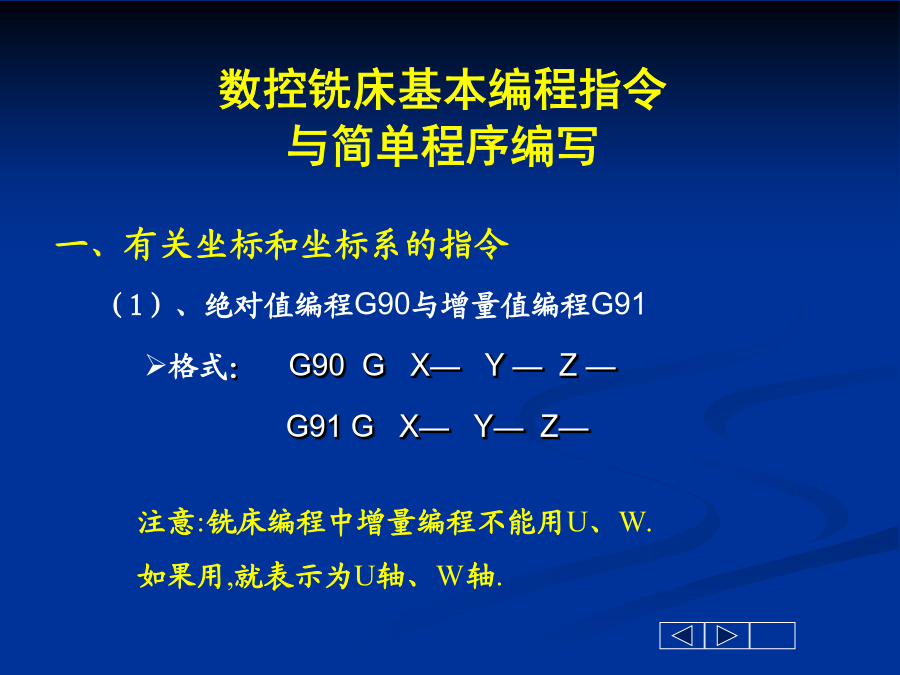 数控铣床基本编程指令
与简单程序编写

一、有关坐标和坐标系的指令

（1）、绝对值编程G90与增量值编程G91

➢格式：　G90 G　X—　Y — Z —

G91 G　X—　Y—　Z—

注意:铣床编程中增量编程不能用U、W.

如果用,就表示为U轴、W轴.